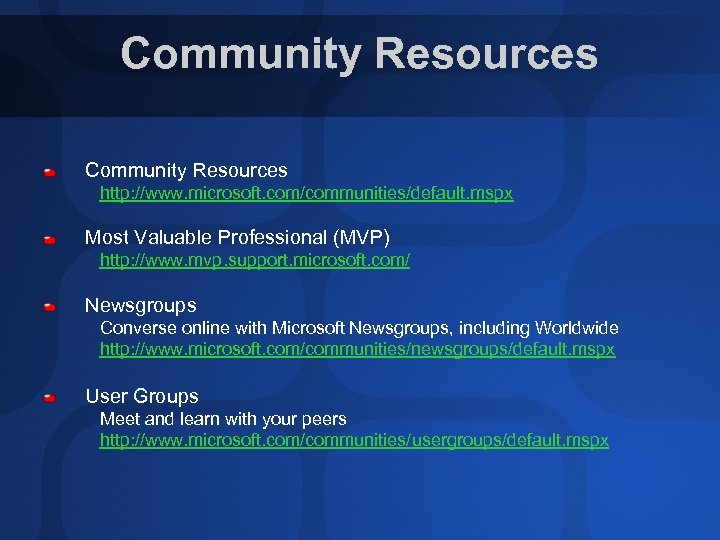 Community Resources

Community Resources
http://www.microsoft.com/communities/default.mspx

Most Valuable Professional (MVP)
http://www.mvp.support.microsoft.com/

Newsgroups
Converse online with Microsoft Newsgroups, including Worldwide
http://www.microsoft.com/communities/newsgroups/default.mspx

User Groups
Meet and learn with your peers
http://www.microsoft.com/communities/usergroups/default.mspx